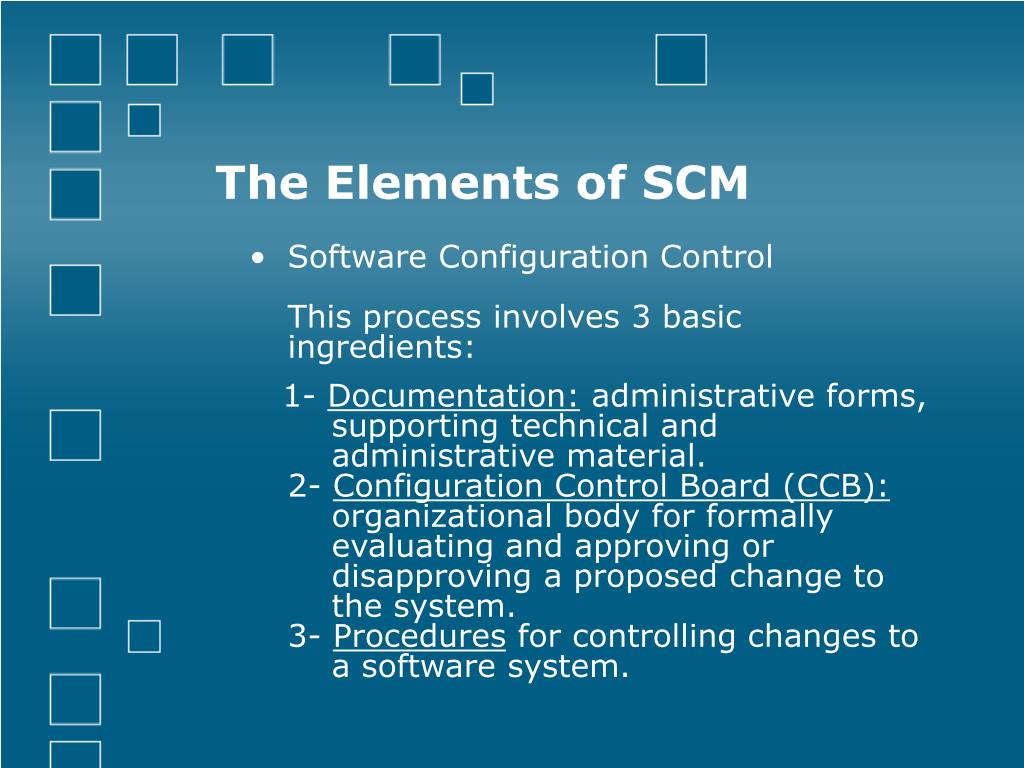 The Elements of SCM

• Software Configuration Control

This process involves 3 basic ingredients:

1- Documentation: administrative forms, supporting technical and administrative material.
2- Configuration Control Board (CCB): organizational body for formally evaluating and approving or disapproving a proposed change to the system.
3- Procedures for controlling changes to a software system.